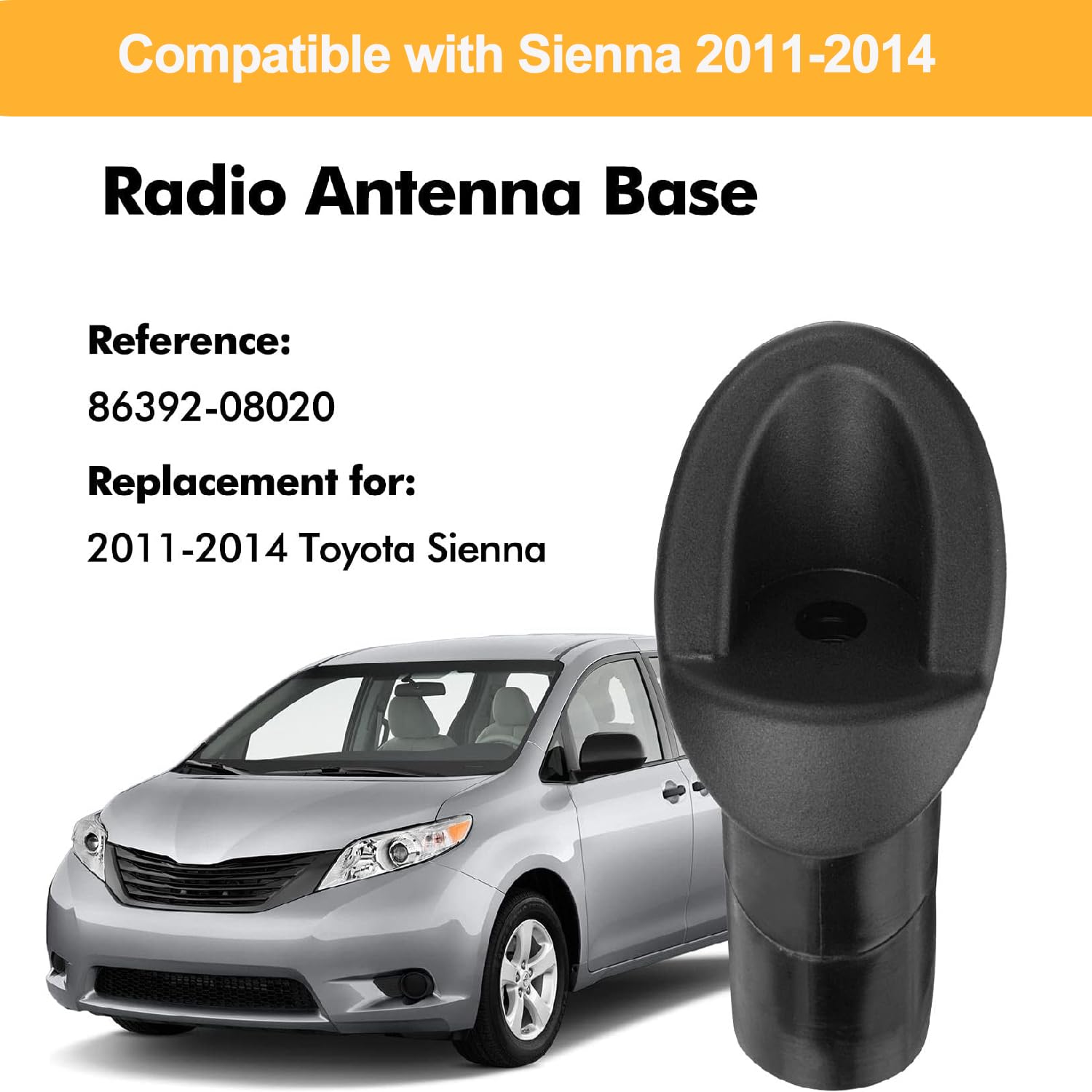 Compatible with Sienna 2011-2014

Radio Antenna Base

Reference:

86392-08020

Replacement for:

2011-2014 Toyota Sienna